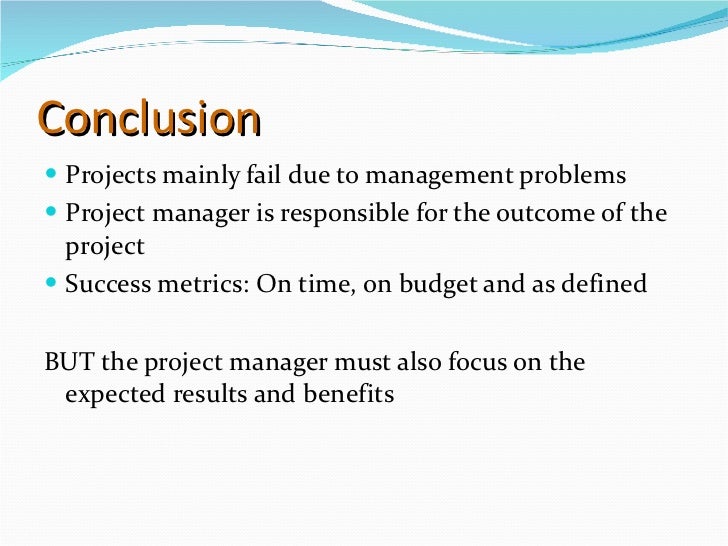 Conclusion

- Projects mainly fail due to management problems
- Project manager is responsible for the outcome of the project
- Success metrics: On time, on budget and as defined

BUT the project manager must also focus on the expected results and benefits